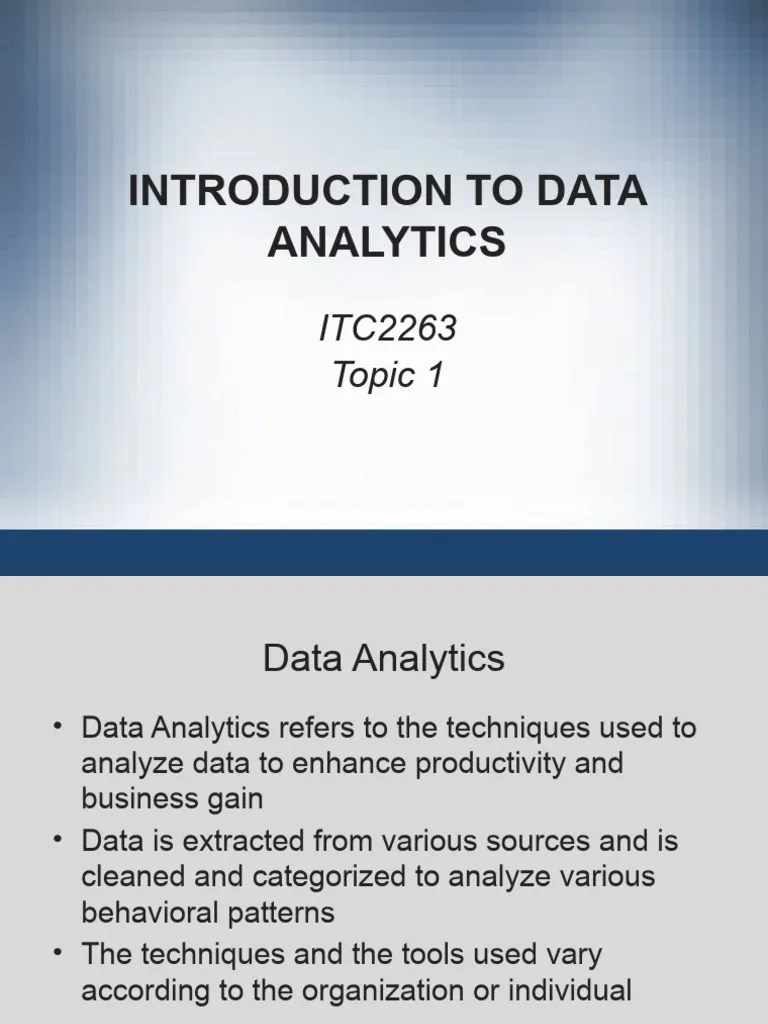 INTRODUCTION TO DATA ANALYTICS

ITC2263
Topic 1

Data Analytics

• Data Analytics refers to the techniques used to analyze data to enhance productivity and business gain
• Data is extracted from various sources and is cleaned and categorized to analyze various behavioral patterns
• The techniques and the tools used vary according to the organization or individual